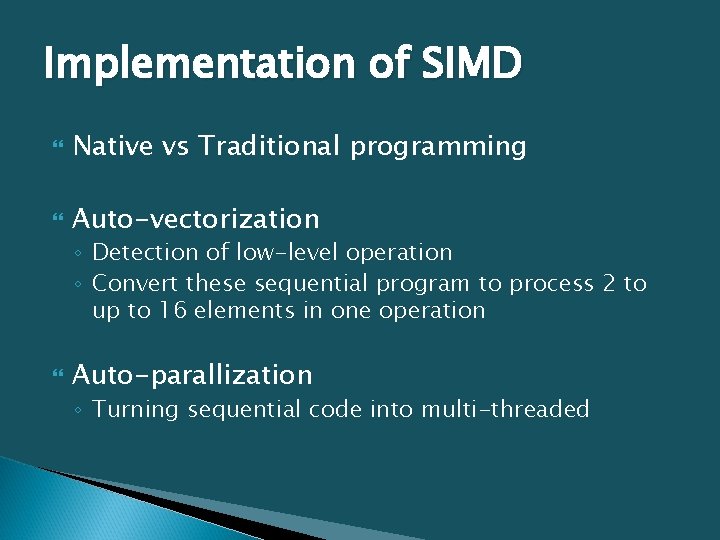 Implementation of SIMD

Native vs Traditional programming

Auto-vectorization
◦ Detection of low-level operation
◦ Convert these sequential program to process 2 to up to 16 elements in one operation

Auto-parallization
◦ Turning sequential code into multi-threaded